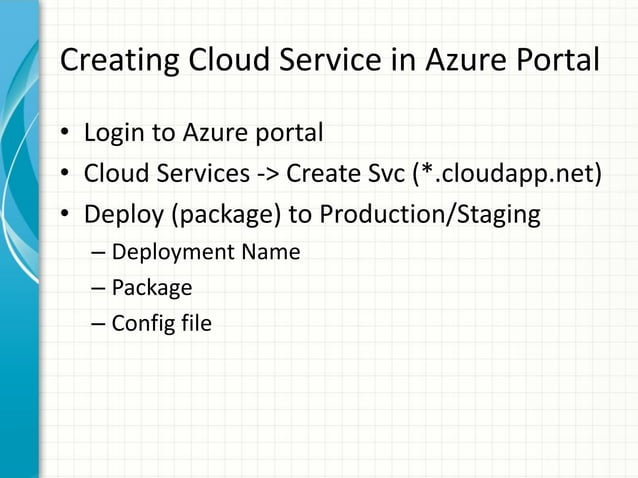 Creating Cloud Service in Azure Portal

• Login to Azure portal
• Cloud Services -> Create Svc (*.cloudapp.net)
• Deploy (package) to Production/Staging
– Deployment Name
– Package
– Config file